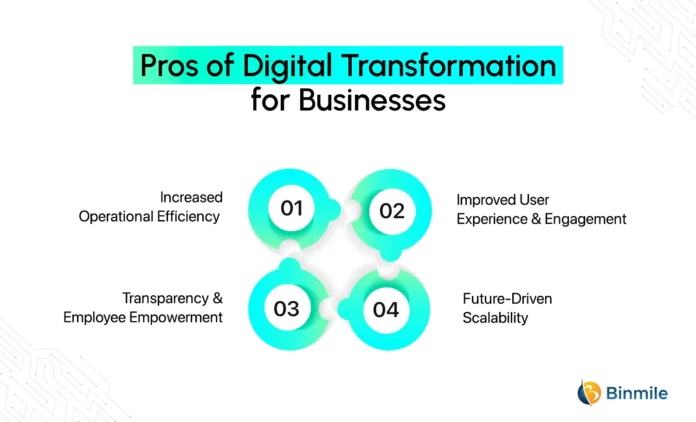 Pros of Digital Transformation for Businesses

Increased Operational Efficiency

01

02

Improved User Experience & Engagement

Transparency & Employee Empowerment

03

04

Future-Driven Scalability

Binmile